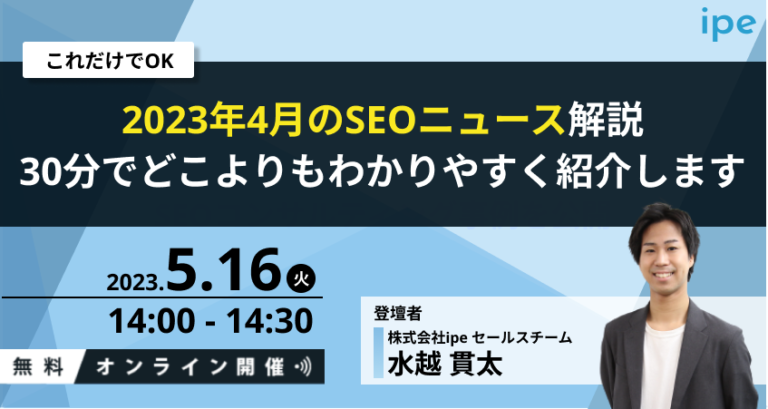 ipe

これだけでOK

2023年4月のSEOニュース解説
30分でどこよりもわかりやすく紹介します

2023.5.16 火
14:00 - 14:30

無料 オンライン開催

登壇者
株式会社ipe セールスチーム
水越 貫太